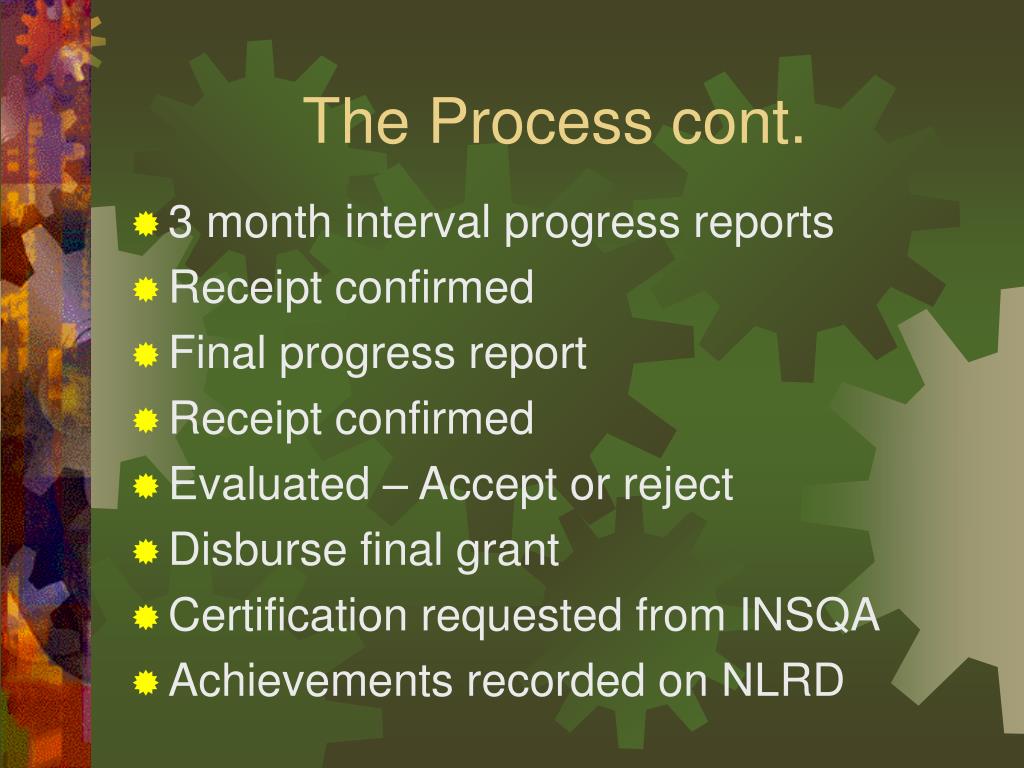 The Process cont.

3 month interval progress reports
Receipt confirmed
Final progress report
Receipt confirmed
Evaluated – Accept or reject
Disburse final grant
Certification requested from INSQA
Achievements recorded on NLRD